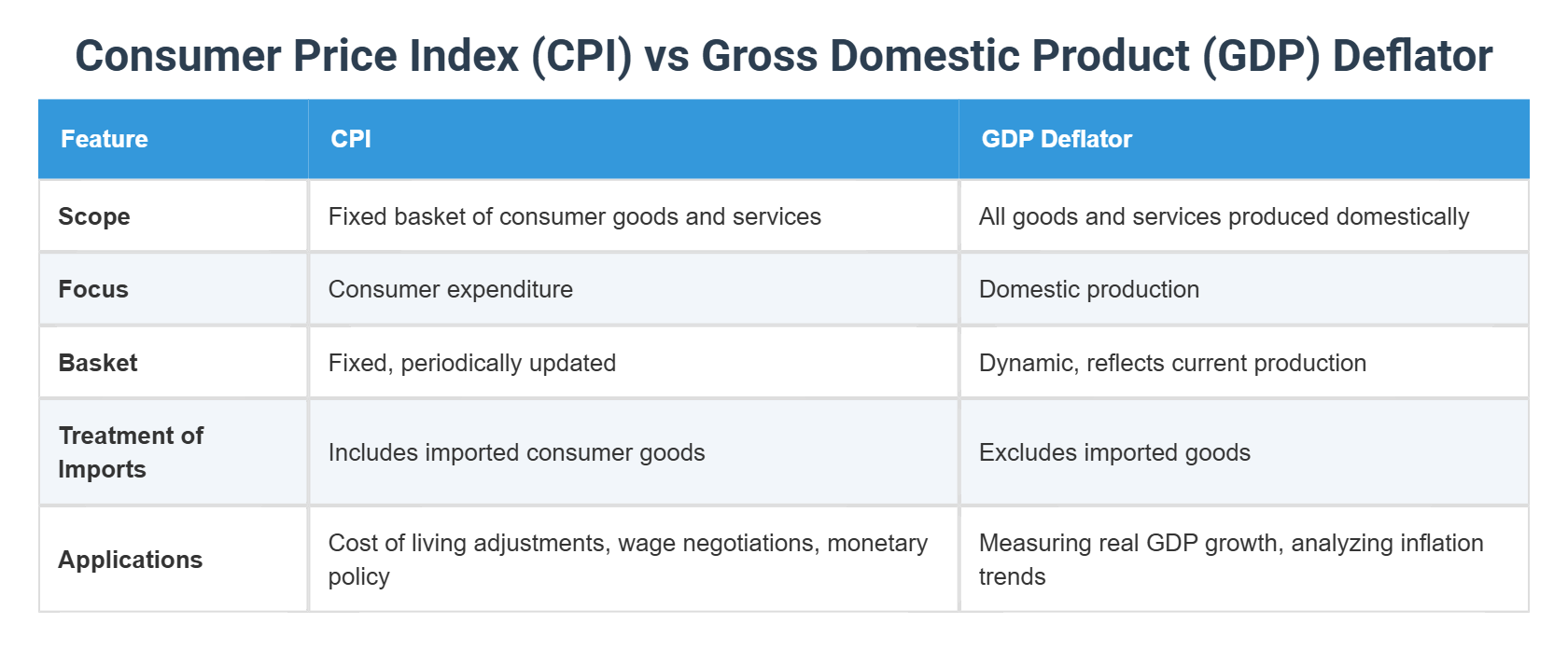 Consumer Price Index (CPI) vs Gross Domestic Product (GDP) Deflator

| Feature | CPI | GDP Deflator |
|---|---|---|
| Scope | Fixed basket of consumer goods and services | All goods and services produced domestically |
| Focus | Consumer expenditure | Domestic production |
| Basket | Fixed, periodically updated | Dynamic, reflects current production |
| Treatment of Imports | Includes imported consumer goods | Excludes imported goods |
| Applications | Cost of living adjustments, wage negotiations, monetary policy | Measuring real GDP growth, analyzing inflation trends |